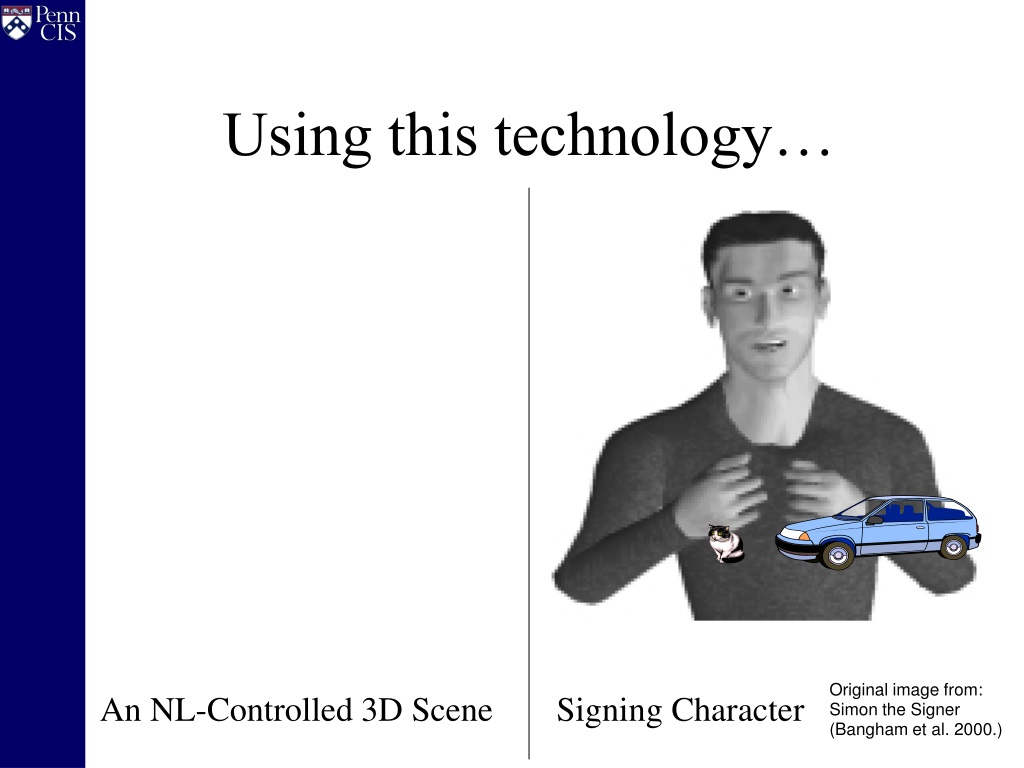 Penn
CIS

Using this technology…

An NL-Controlled 3D Scene

Signing Character

Original image from: Simon the Signer (Bangham et al. 2000.)